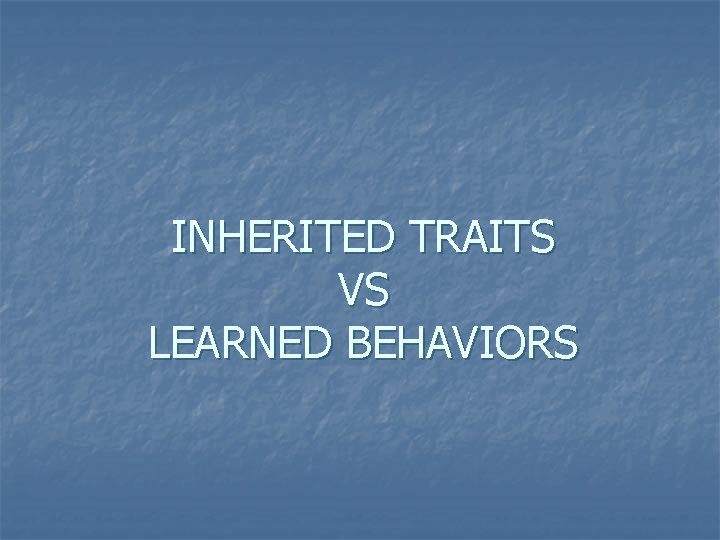 INHERITED TRAITS
VS
LEARNED BEHAVIORS